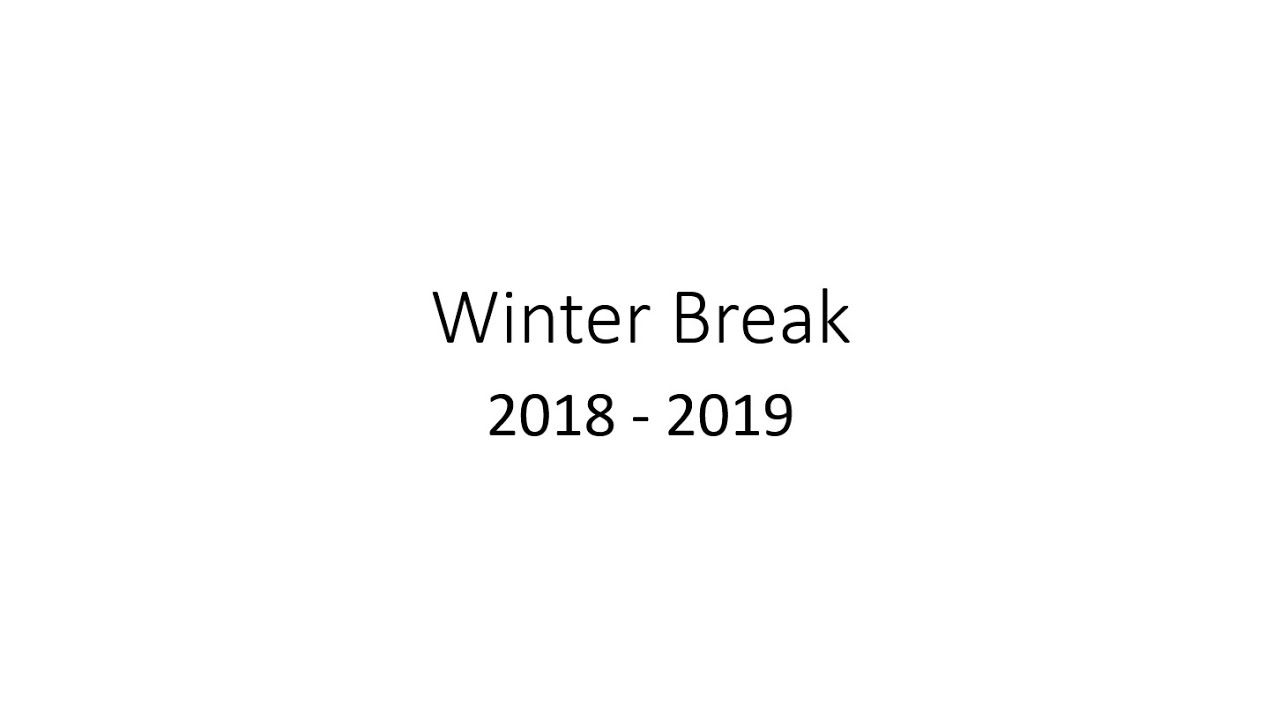 Winter Break

2018 - 2019